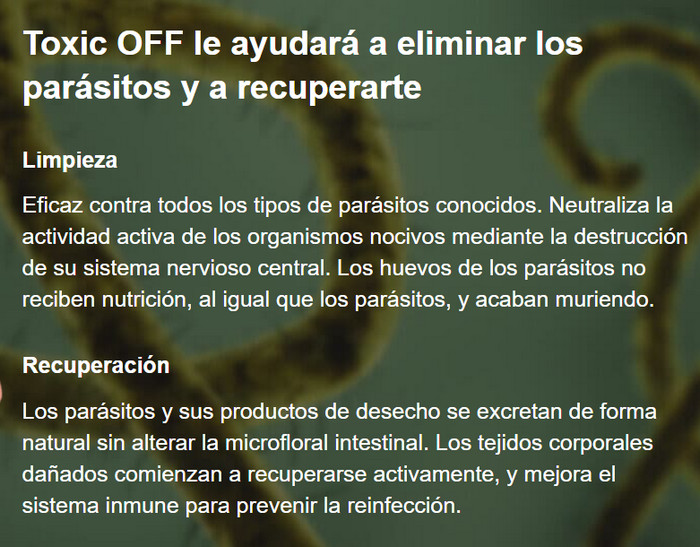 Toxic OFF le ayudará a eliminar los parásitos y a recuperarte

Limpieza

Eficaz contra todos los tipos de parásitos conocidos. Neutraliza la actividad activa de los organismos nocivos mediante la destrucción de su sistema nervioso central. Los huevos de los parásitos no reciben nutrición, al igual que los parásitos, y acaban muriendo.

Recuperación

Los parásitos y sus productos de desecho se excretan de forma natural sin alterar la microfloral intestinal. Los tejidos corporales dañados comienzan a recuperarse activamente, y mejora el sistema inmune para prevenir la reinfección.